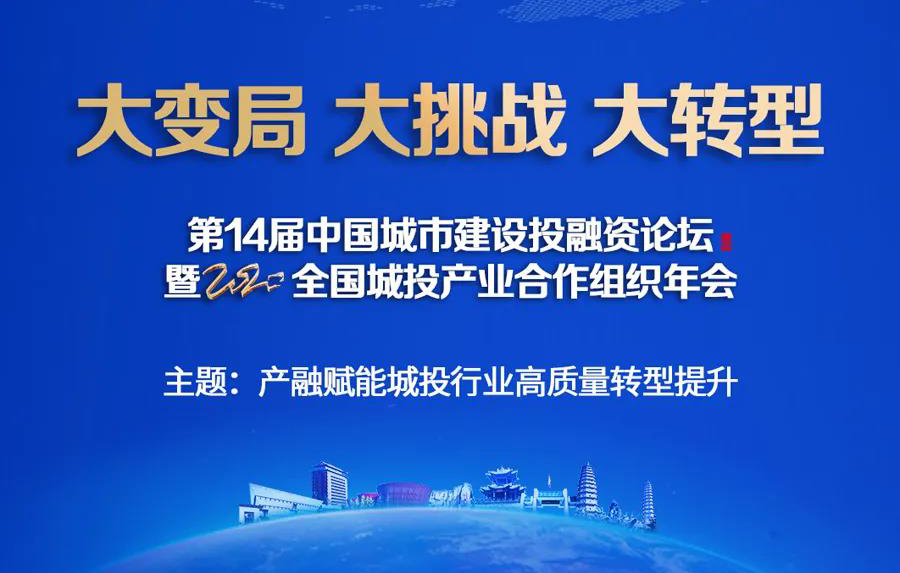 大变局 大挑战 大转型

第14届中国城市建设投融资论坛
暨2020全国城投产业合作组织年会

主题：产融赋能城投行业高质量转型提升